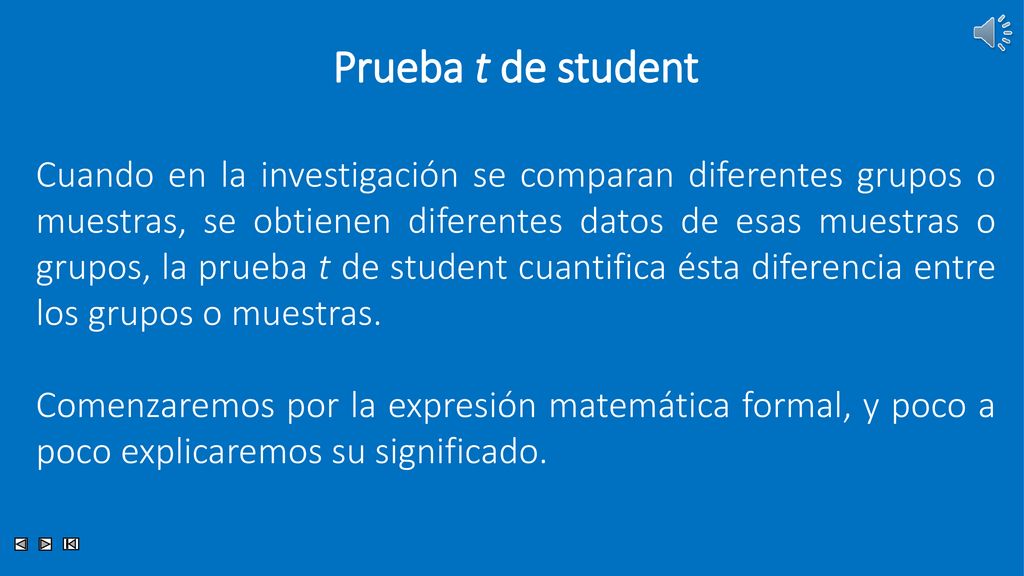 Prueba t de student

Cuando en la investigación se comparan diferentes grupos o muestras, se obtienen diferentes datos de esas muestras o grupos, la prueba t de student cuantifica ésta diferencia entre los grupos o muestras.

Comenzaremos por la expresión matemática formal, y poco a poco explicaremos su significado.